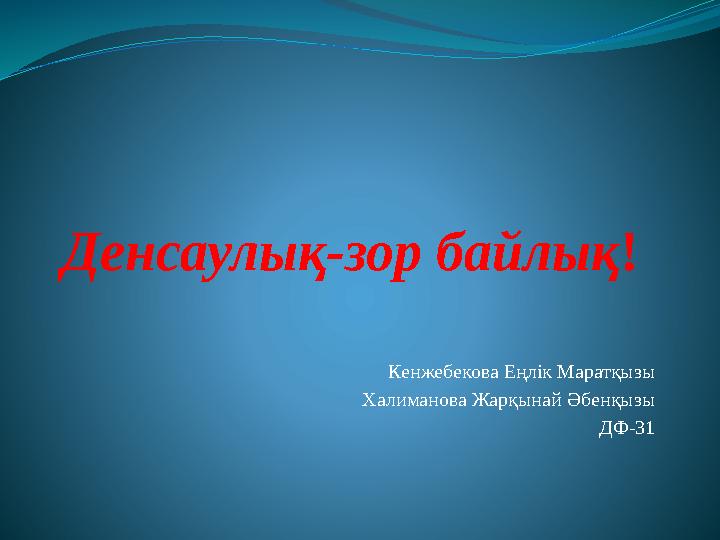 Денсаулық-зор байлық!

Кенжебекова Еңлік Маратқызы
Халиманова Жарқынай Әбенқызы
ДФ-31